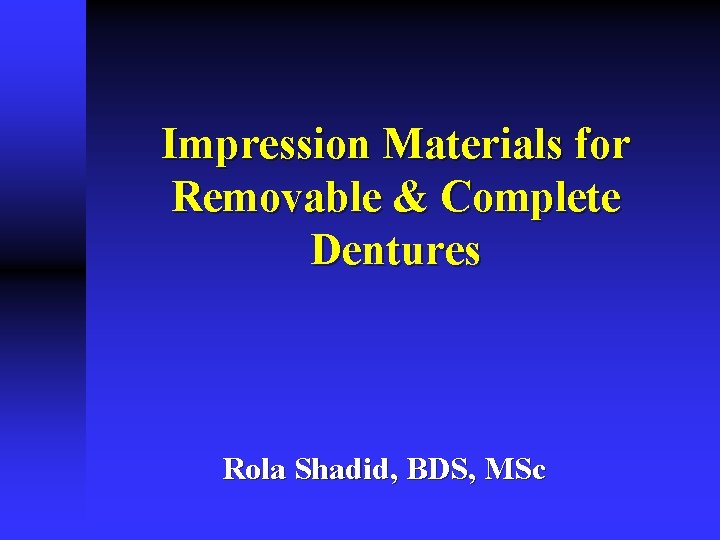 Impression Materials for Removable & Complete Dentures

Rola Shadid, BDS, MSc